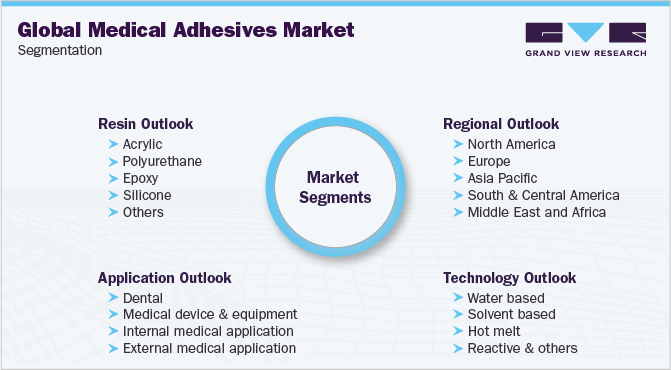 Global Medical Adhesives Market
Segmentation

GRAND VIEW RESEARCH

Resin Outlook
Acrylic
Polyurethane
Epoxy
Silicone
Others

Market Segments

Regional Outlook
North America
Europe
Asia Pacific
South & Central America
Middle East and Africa

Application Outlook
Dental
Medical device & equipment
Internal medical application
External medical application

Technology Outlook
Water based
Solvent based
Hot melt
Reactive & others